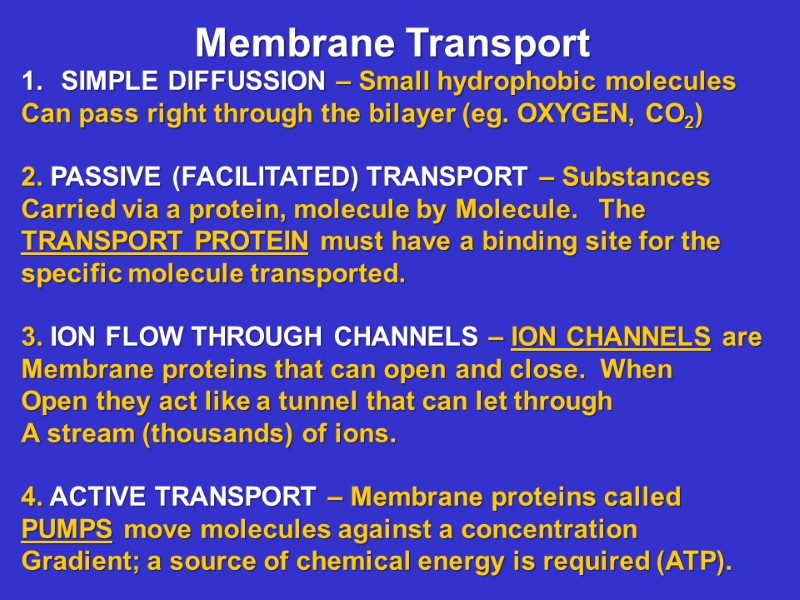 Membrane Transport

1. SIMPLE DIFFUSSION – Small hydrophobic molecules Can pass right through the bilayer (eg. OXYGEN, $CO_2$)

2. PASSIVE (FACILITATED) TRANSPORT – Substances Carried via a protein, molecule by Molecule. The TRANSPORT PROTEIN must have a binding site for the specific molecule transported.

3. ION FLOW THROUGH CHANNELS – ION CHANNELS are Membrane proteins that can open and close. When Open they act like a tunnel that can let through A stream (thousands) of ions.

4. ACTIVE TRANSPORT – Membrane proteins called PUMPS move molecules against a concentration Gradient; a source of chemical energy is required (ATP).